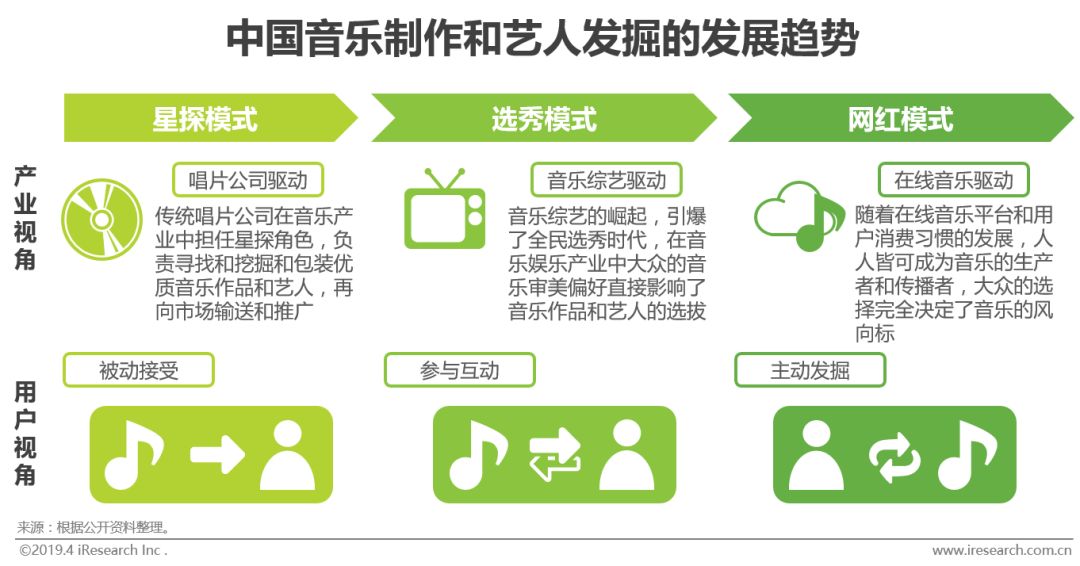 中国音乐制作和艺人发掘的发展趋势

星探模式

选秀模式

网红模式

产业视角

唱片公司驱动

传统唱片公司在音乐产业中担任星探角色，负责寻找和挖掘和包装优质音乐作品和艺人，再向市场输送和推广

音乐综艺驱动

音乐综艺的崛起，引爆了全民选秀时代，在音乐娱乐产业中大众的音乐审美偏好直接影响了音乐作品和艺人的选拔

在线音乐驱动

随着在线音乐平台和用户消费习惯的发展，人人皆可成为音乐的生产者和传播者，大众的选择完全决定了音乐的风向标

用户视角

被动接受

参与互动

主动发掘

来源：根据公开资料整理。

©2019.4 iResearch Inc .

www.iresearch.com.cn